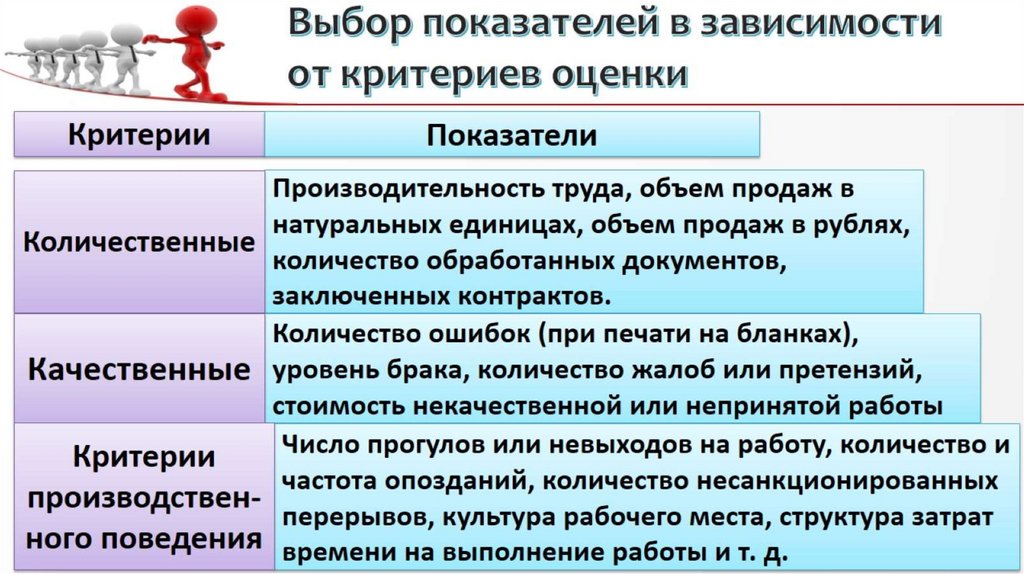 Выбор показателей в зависимости от критериев оценки

| Критерии | Показатели |
|---|---|
| Количественные | Производительность труда, объем продаж в натуральных единицах, объем продаж в рублях, количество обработанных документов, заключенных контрактов. |
| Качественные | Количество ошибок (при печати на бланках), уровень брака, количество жалоб или претензий, стоимость некачественной или непринятой работы |
| Критерии производственного поведения | Число прогулов или невыходов на работу, количество и частота опозданий, количество несанкционированных перерывов, культура рабочего места, структура затрат времени на выполнение работы и т. д. |